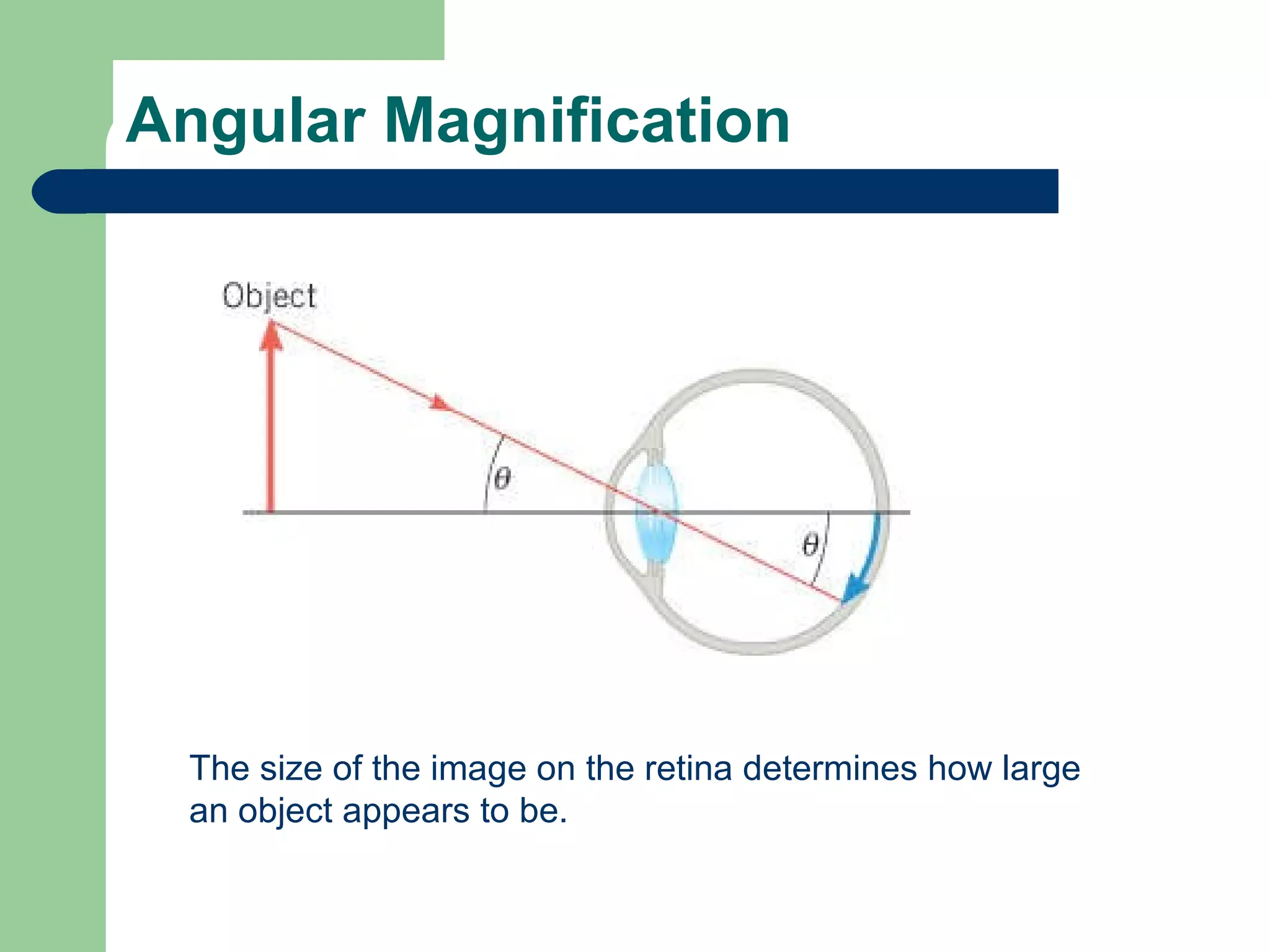 Angular Magnification

Object

$\theta$

$\theta$

The size of the image on the retina determines how large an object appears to be.